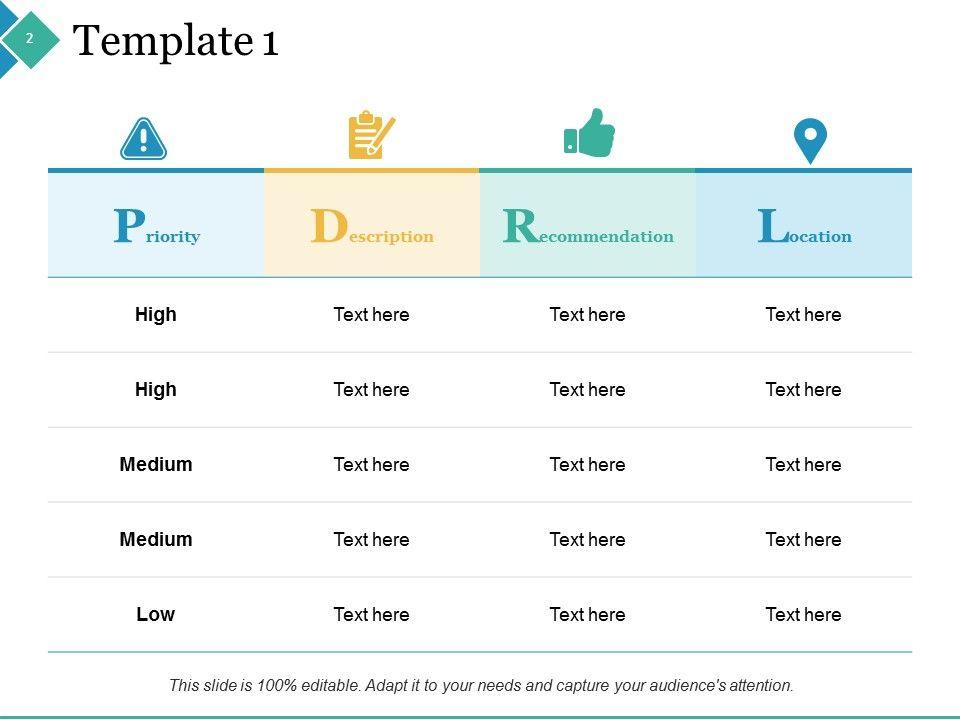 2

Template 1

| Priority | Description | Recommendation | Location |
|---|---|---|---|
| High | Text here | Text here | Text here |
| High | Text here | Text here | Text here |
| Medium | Text here | Text here | Text here |
| Medium | Text here | Text here | Text here |
| Low | Text here | Text here | Text here |

This slide is 100% editable. Adapt it to your needs and capture your audience's attention.